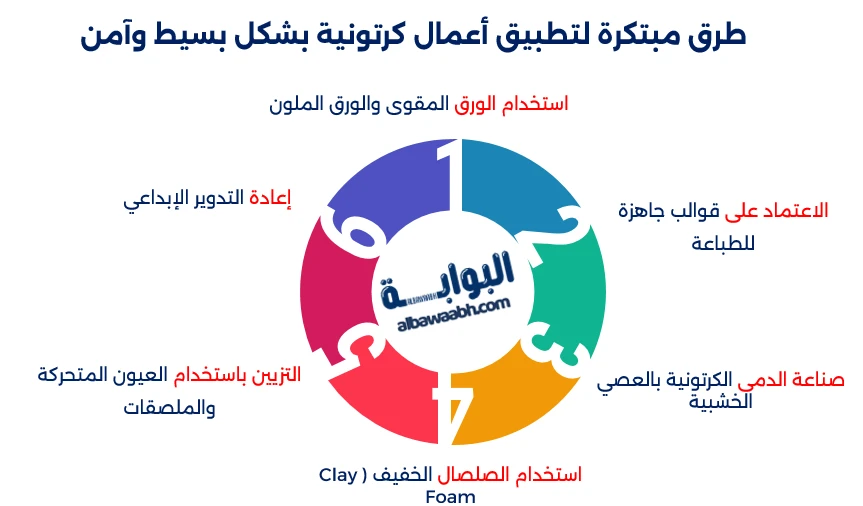 طرق مبتكرة لتطبيق أعمال كرتونية بشكل بسيط وآمن

استخدام الورق المقوى والورق الملون

الاعتماد على قوالب جاهزة للطباعة

صناعة الدمى الكرتونية بالعصي الخشبية

استخدام الصلصال الخفيف ( Clay Foam

التزيين باستخدام العيون المتحركة والملصقات

إعادة التدوير الإبداعي

1
2
3
4
5
6

البوابة
albawaabh.com